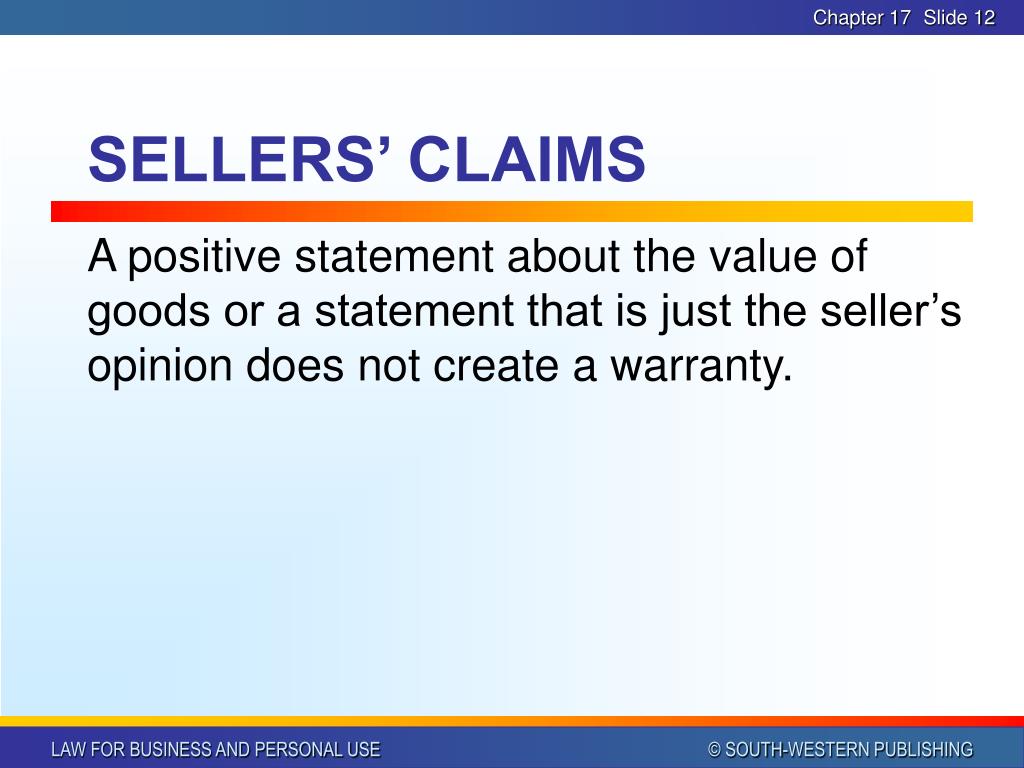 Chapter 17 Slide 12

SELLERS’ CLAIMS

A positive statement about the value of goods or a statement that is just the seller’s opinion does not create a warranty.

LAW FOR BUSINESS AND PERSONAL USE

© SOUTH-WESTERN PUBLISHING